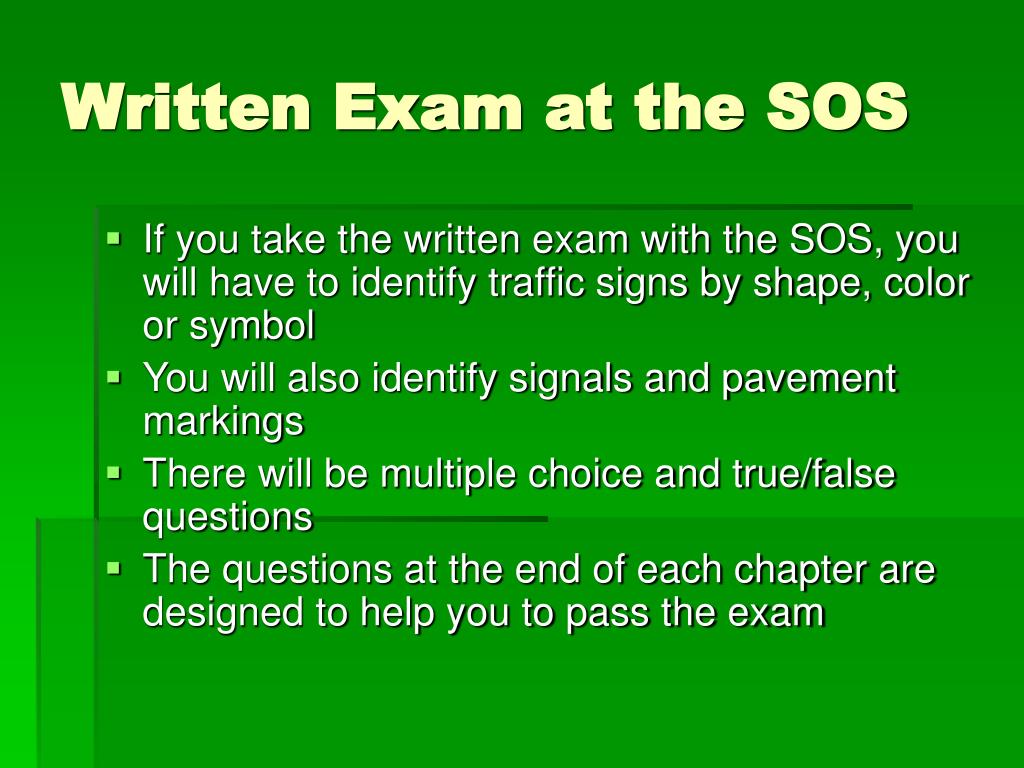 Written Exam at the SOS

- If you take the written exam with the SOS, you will have to identify traffic signs by shape, color or symbol
- You will also identify signals and pavement markings
- There will be multiple choice and true/false questions
- The questions at the end of each chapter are designed to help you to pass the exam